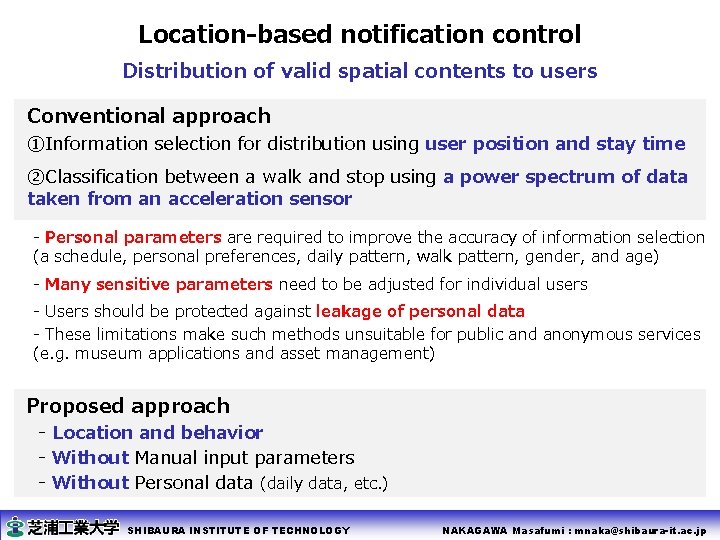 Location-based notification control

Distribution of valid spatial contents to users

Conventional approach

①Information selection for distribution using user position and stay time

②Classification between a walk and stop using a power spectrum of data taken from an acceleration sensor

- Personal parameters are required to improve the accuracy of information selection (a schedule, personal preferences, daily pattern, walk pattern, gender, and age)

- Many sensitive parameters need to be adjusted for individual users

- Users should be protected against leakage of personal data

- These limitations make such methods unsuitable for public and anonymous services (e.g. museum applications and asset management)

Proposed approach

- Location and behavior

- Without Manual input parameters

- Without Personal data (daily data, etc.)

芝浦工業大学 SHIBAURA INSTITUTE OF TECHNOLOGY

NAKAGAWA Masafumi : mnaka@shibaura-it.ac.jp